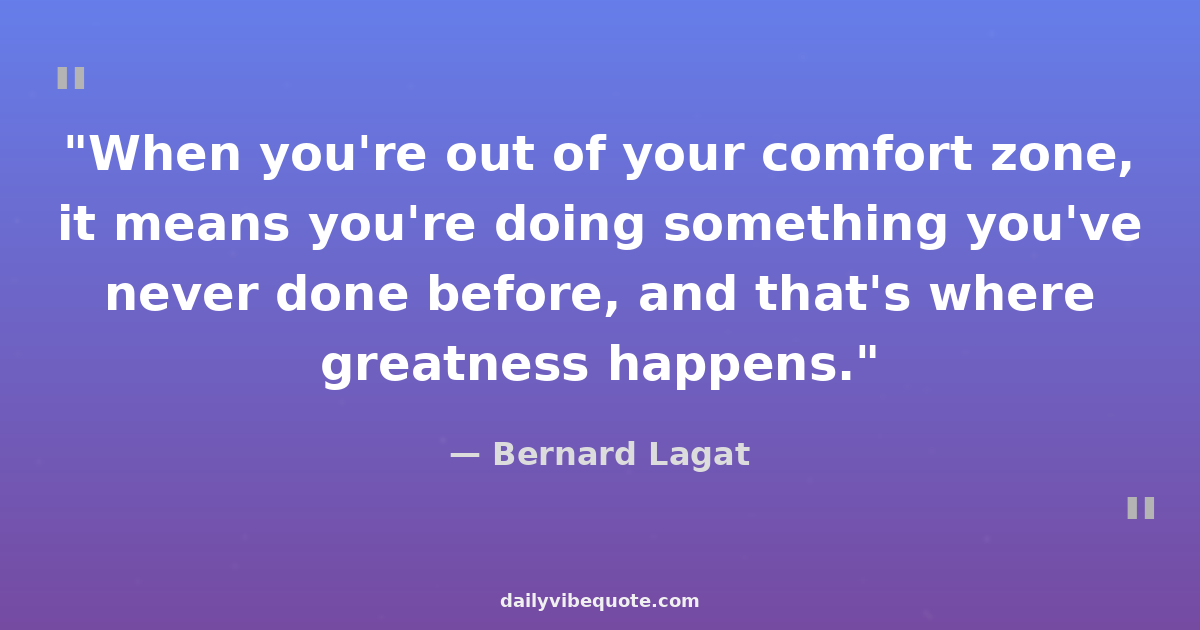 "

"When you're out of your comfort zone, it means you're doing something you've never done before, and that's where greatness happens."

— Bernard Lagat

"

dailyvibequote.com